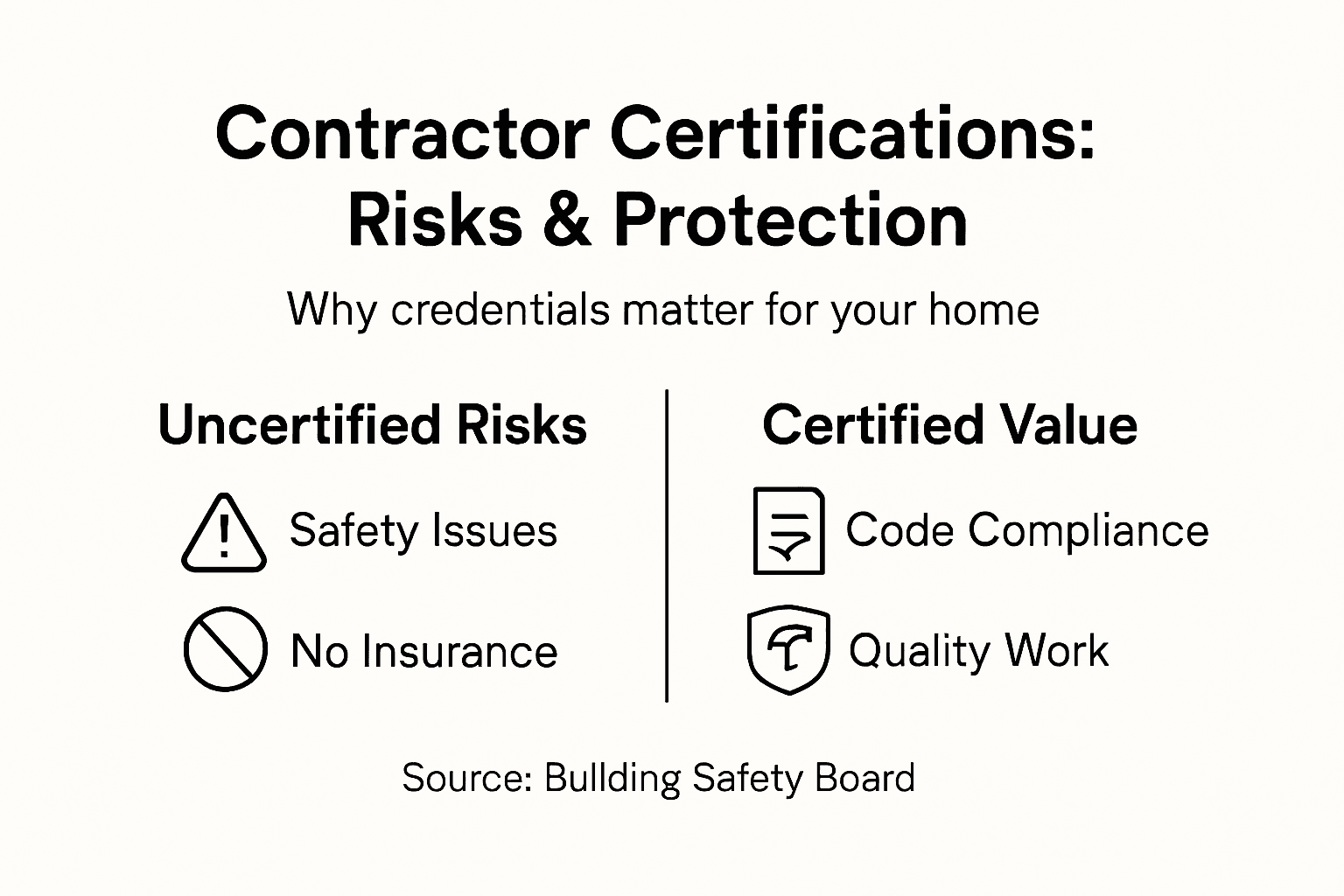 Contractor Certifications: Risks & Protection

Why credentials matter for your home

Uncertified Risks

Safety Issues

No Insurance

Certified Value

Code Compliance

Quality Work

Source: Bullding Safety Board